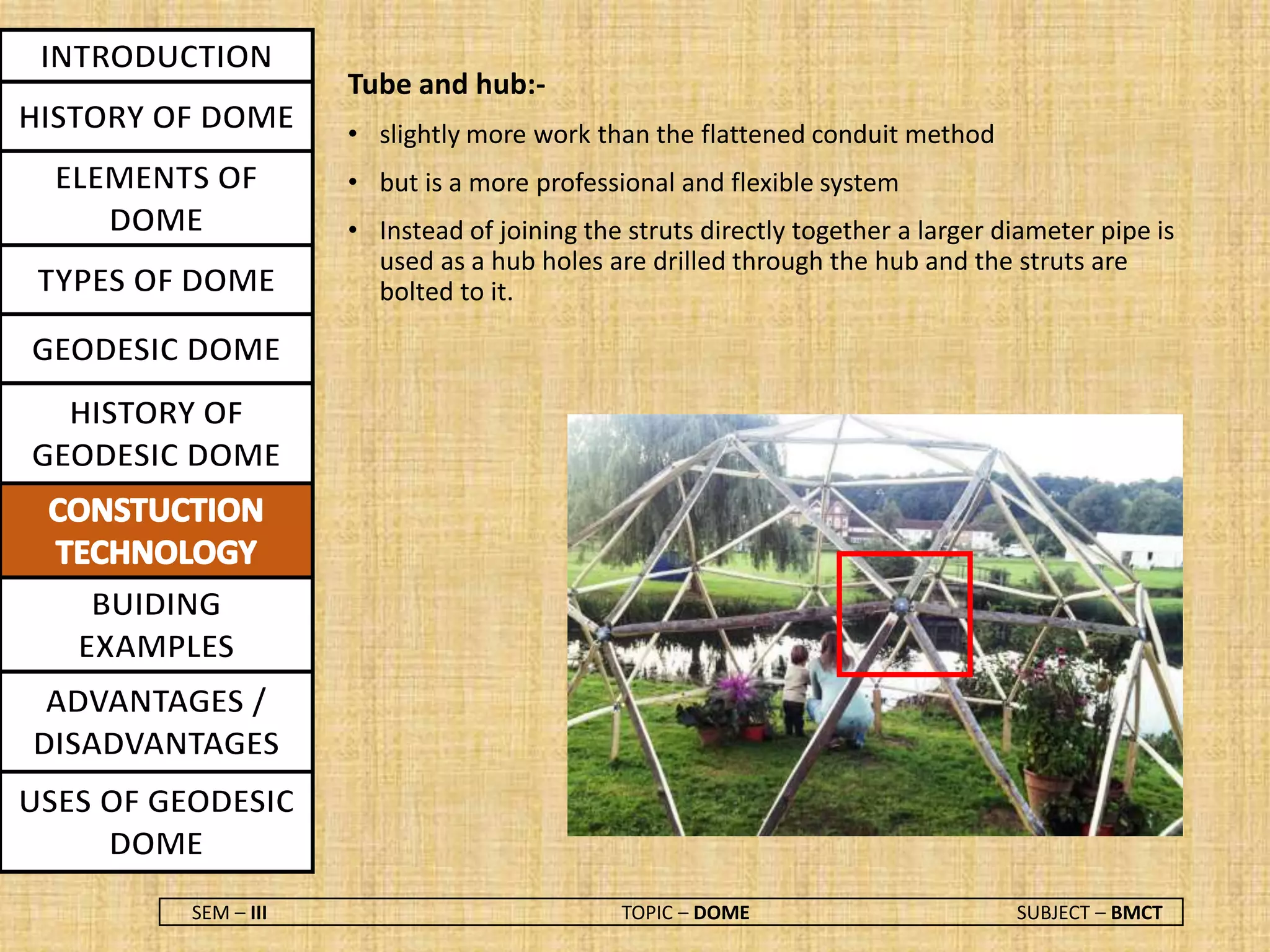 INTRODUCTION

HISTORY OF DOME

ELEMENTS OF DOME

TYPES OF DOME

GEODESIC DOME

HISTORY OF GEODESIC DOME

CONSTUCTION TECHNOLOGY

BUIDING EXAMPLES

ADVANTAGES / DISADVANTAGES

USES OF GEODESIC DOME

Tube and hub:-

• slightly more work than the flattened conduit method

• but is a more professional and flexible system

• Instead of joining the struts directly together a larger diameter pipe is used as a hub holes are drilled through the hub and the struts are bolted to it.

SEM – III TOPIC – DOME SUBJECT – BMCT